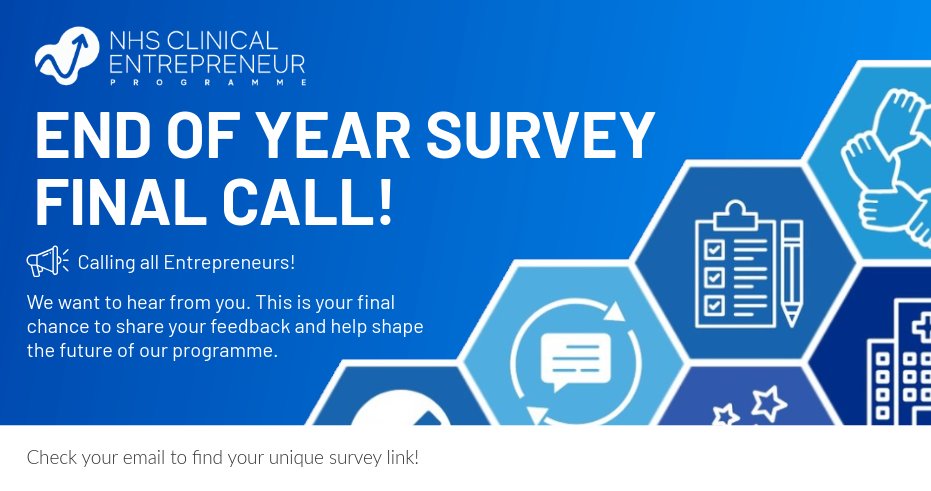 NHS CLINICAL ENTREPRENEUR PROGRAMME

END OF YEAR SURVEY FINAL CALL!

Calling all Entrepreneurs!

We want to hear from you. This is your final chance to share your feedback and help shape the future of our programme.

Check your email to find your unique survey link!